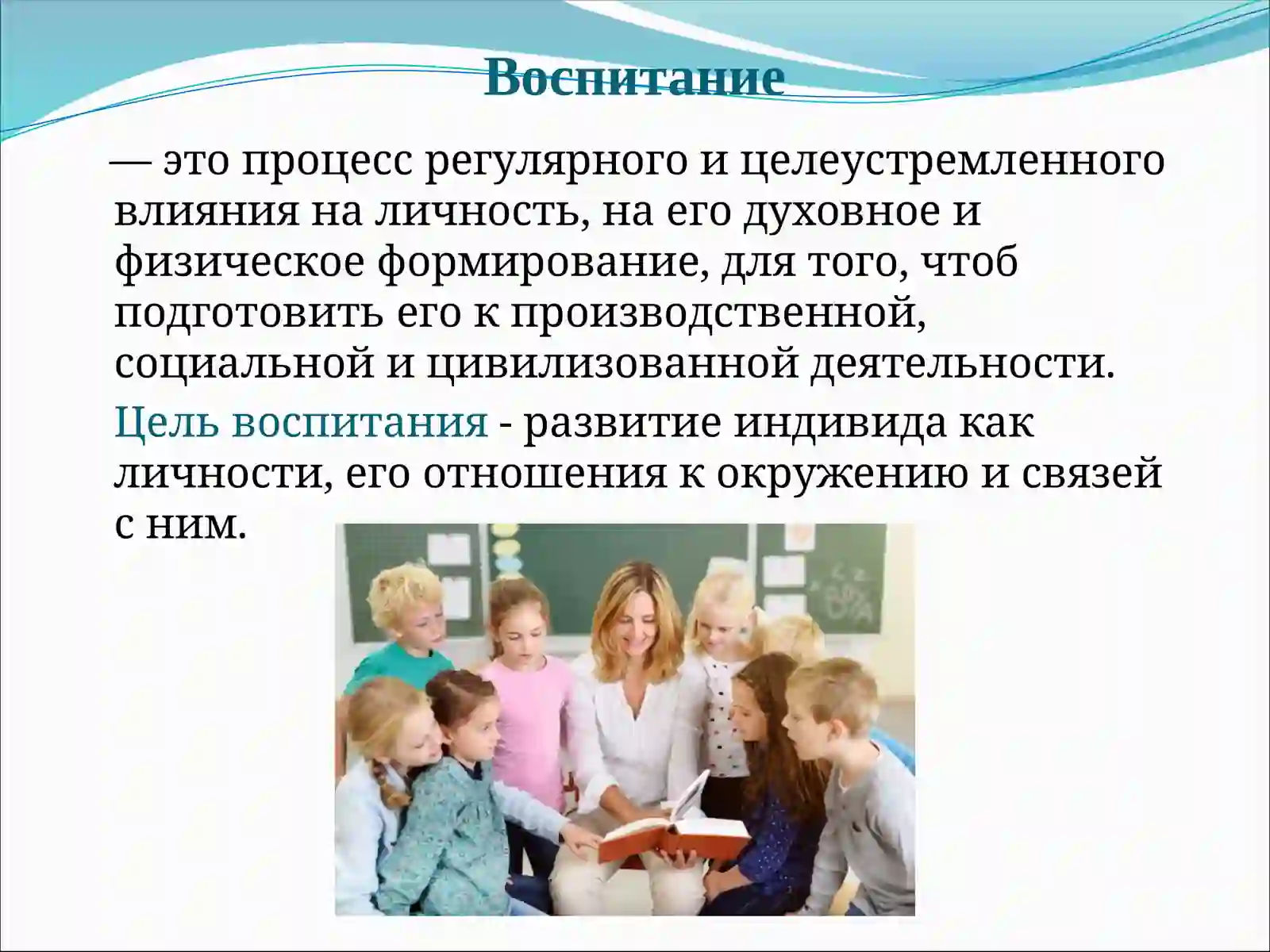 Воспитание

— это процесс регулярного и целеустремленного влияния на личность, на его духовное и физическое формирование, для того, чтоб подготовить его к производственной, социальной и цивилизованной деятельности.

Цель воспитания - развитие индивида как личности, его отношения к окружению и связей с ним.